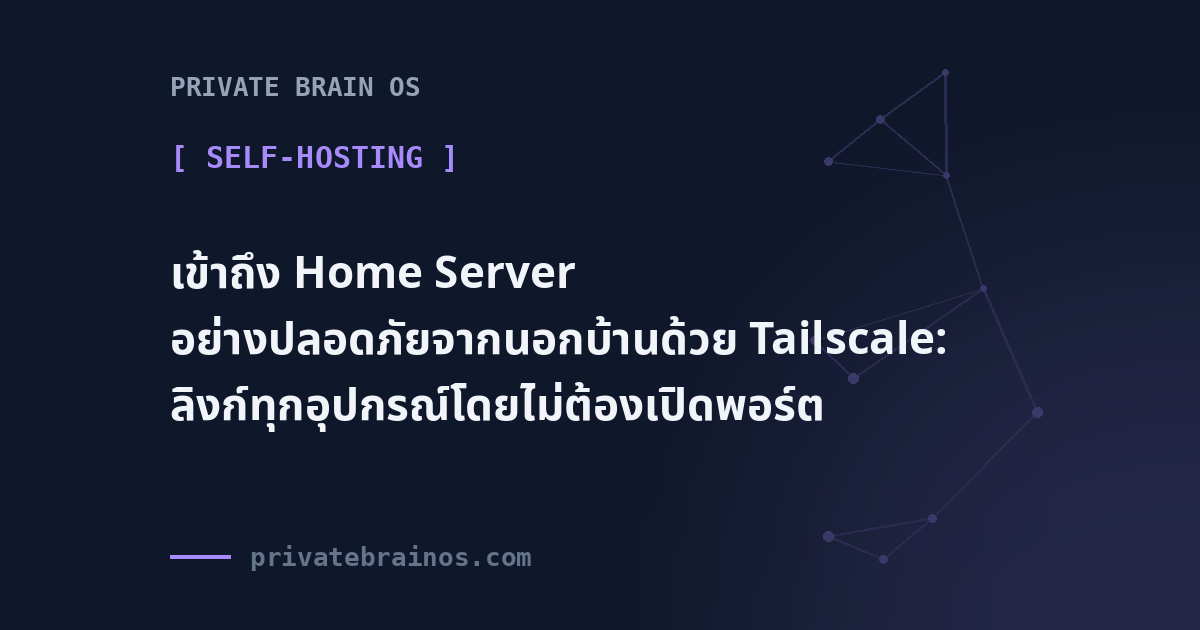 PRIVATE BRAIN OS

[ SELF-HOSTING ]

เข้าถึง Home Server อย่างปลอดภัยจากนอกบ้านด้วย Tailscale: ลิงก์ทุกอุปกรณ์โดยไม่ต้องเปิดพอร์ต

privatebrainos.com